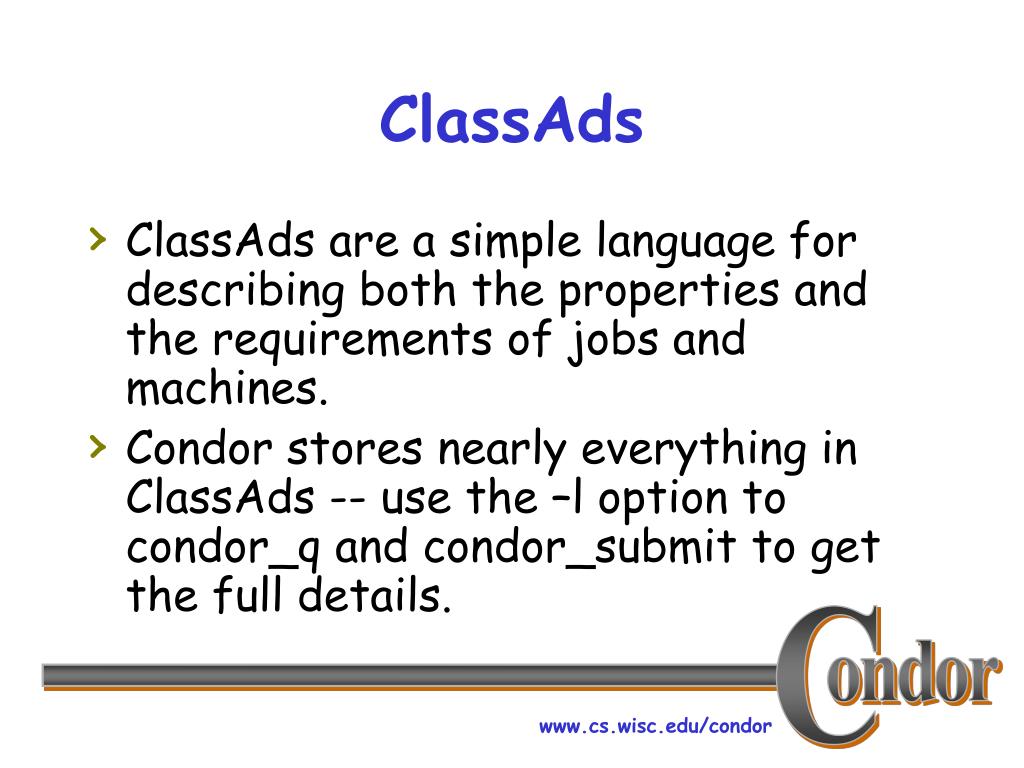 ClassAds

› ClassAds are a simple language for describing both the properties and the requirements of jobs and machines.

› Condor stores nearly everything in ClassAds -- use the –l option to condor_q and condor_submit to get the full details.

Condor

www.cs.wisc.edu/condor